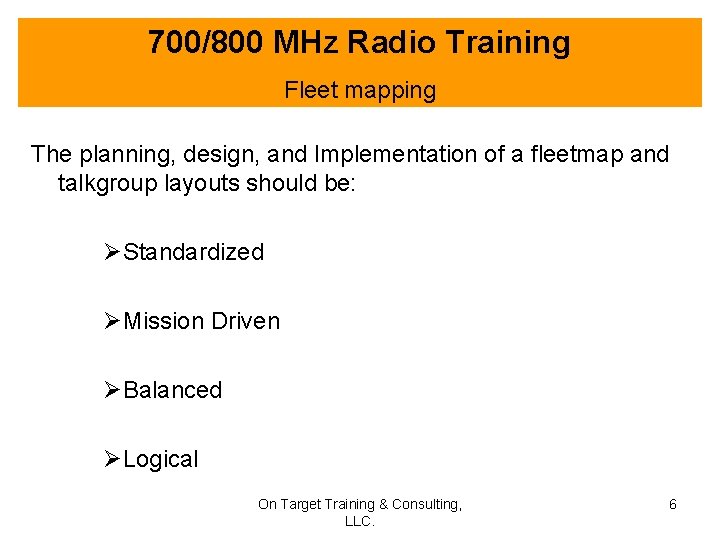 700/800 MHz Radio Training

Fleet mapping

The planning, design, and Implementation of a fleetmap and talkgroup layouts should be:

➢Standardized

➢Mission Driven

➢Balanced

➢Logical

On Target Training & Consulting, LLC.

6